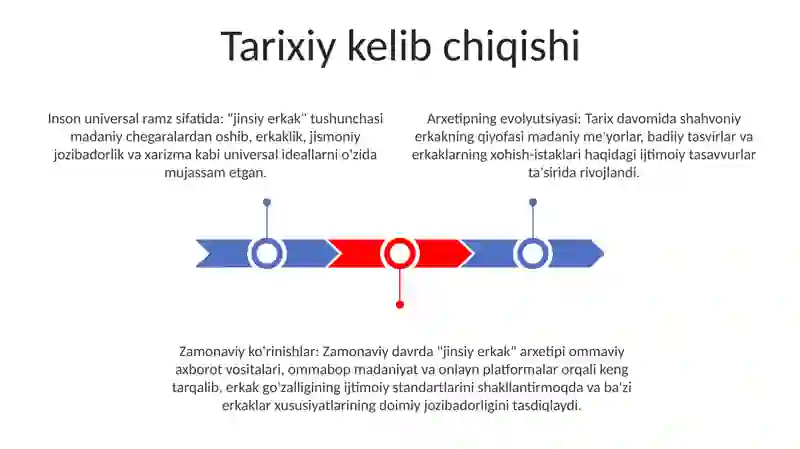 Tarixiy kelib chiqishi

Inson universal ramz sifatida: "jinsiy erkak" tushunchasi madaniy chegaralardan oshib, erkaklik, jismoniy jozibadorlik va xarizma kabi universal ideallarni o'zida mujassam etgan.

Arxetipning evolyutsiyasi: Tarix davomida shahvoniy erkakning qiyofasi madaniy me'yorlar, badiiy tasvirlar va erkaklarning xohish-istaklari haqidagi ijtimoiy tasavvurlar ta'sirida rivojlandi.

Zamonaviy ko'rinishlar: Zamonaviy davrda "jinsiy erkak" arxetipi ommaviy axborot vositalari, ommabop madaniyat va onlayn platformalar orqali keng tarqalib, erkak go'zalligining ijtimoiy standartlarini shakllantirmoqda va ba'zi erkaklar xususiyatlarining doimiy jozibadorligini tasdiqlaydi.